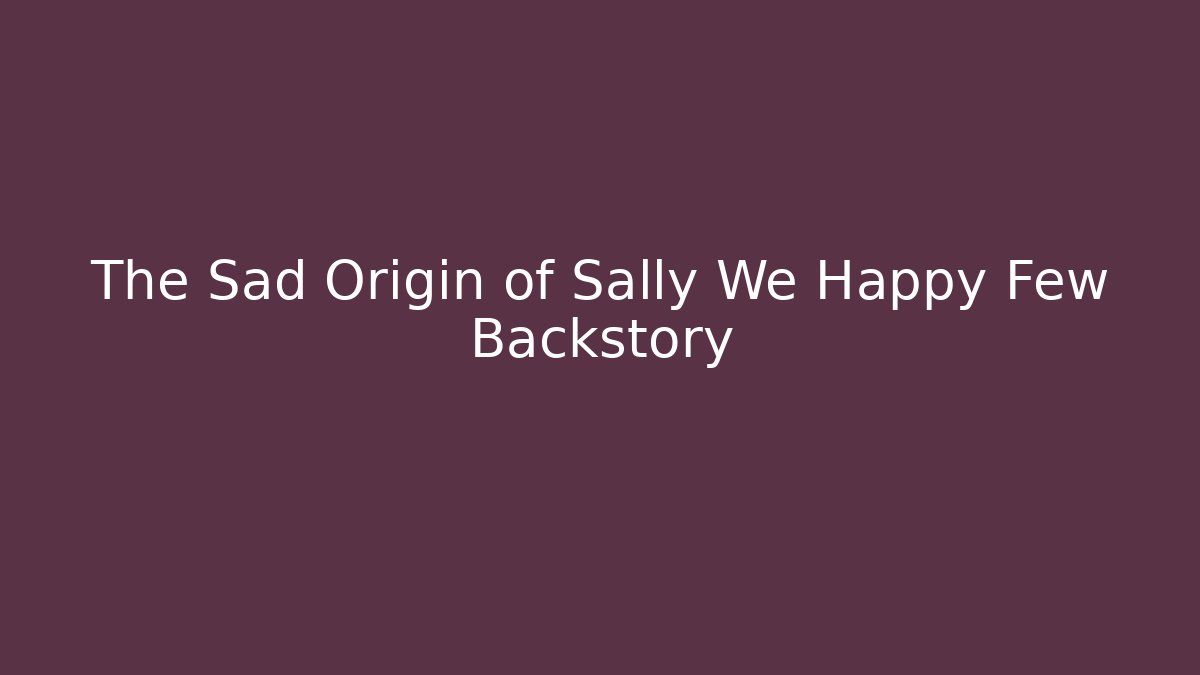 The Sad Origin of Sally We Happy Few Backstory